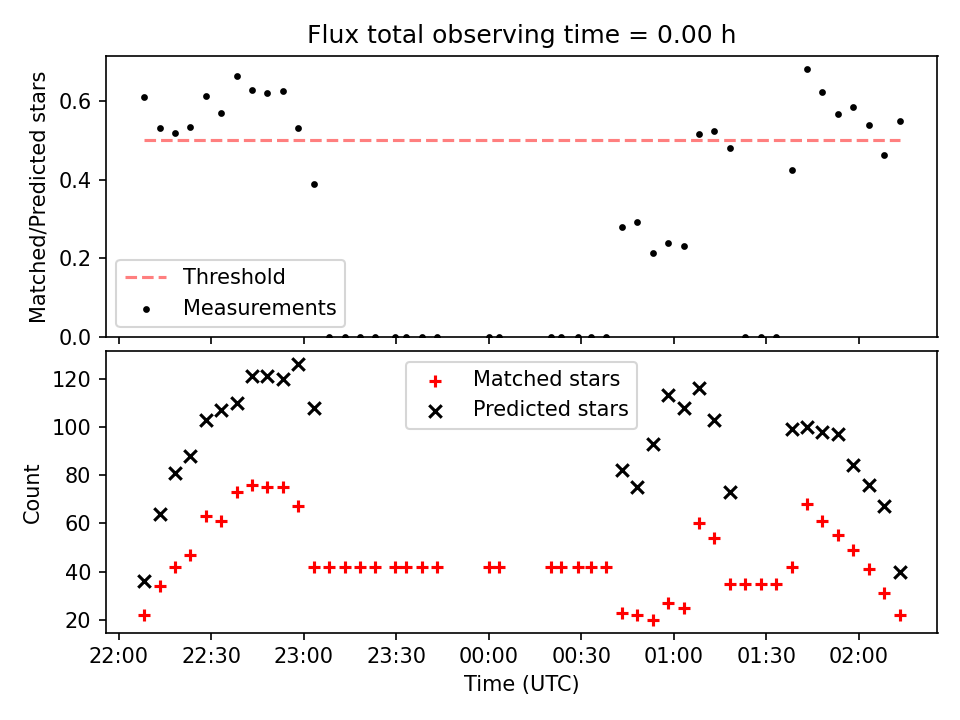 Flux total observing time = 0.00 h

Matched/Predicted stars

0.6
0.4
0.2
0.0

Threshold
Measurements

Count

120
100
80
60
40
20

Matched stars
Predicted stars

22:00 22:30 23:00 23:30 00:00 00:30 01:00 01:30 02:00

Time (UTC)